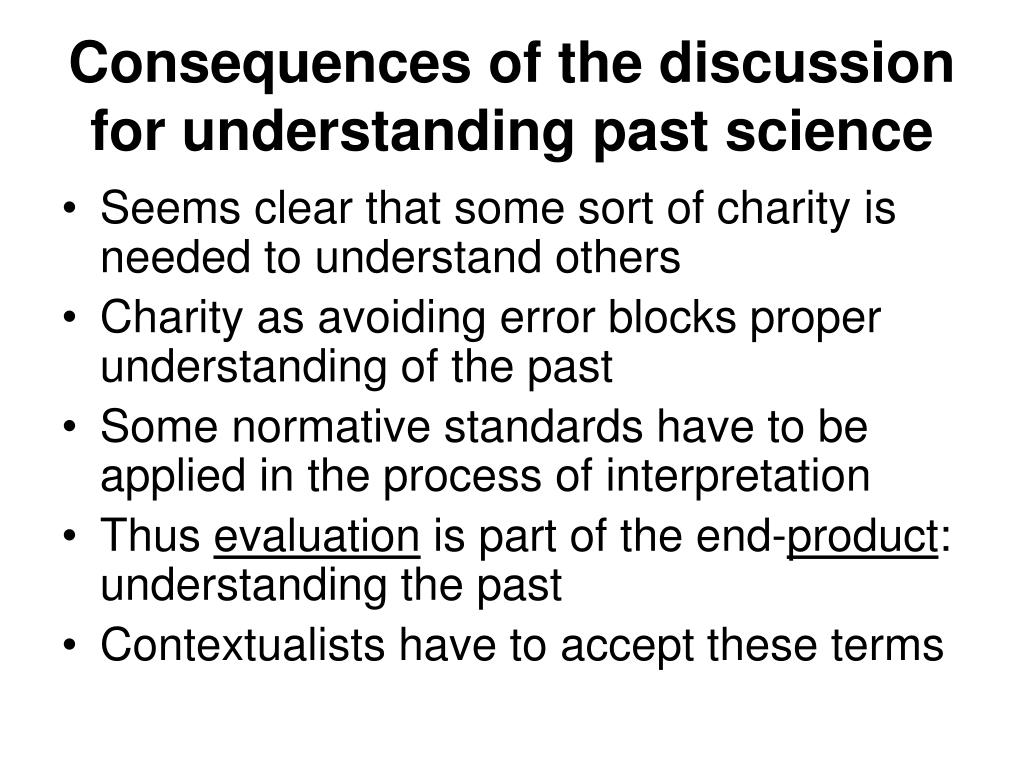 Consequences of the discussion for understanding past science

• Seems clear that some sort of charity is needed to understand others
• Charity as avoiding error blocks proper understanding of the past
• Some normative standards have to be applied in the process of interpretation
• Thus evaluation is part of the end-product: understanding the past
• Contextualists have to accept these terms